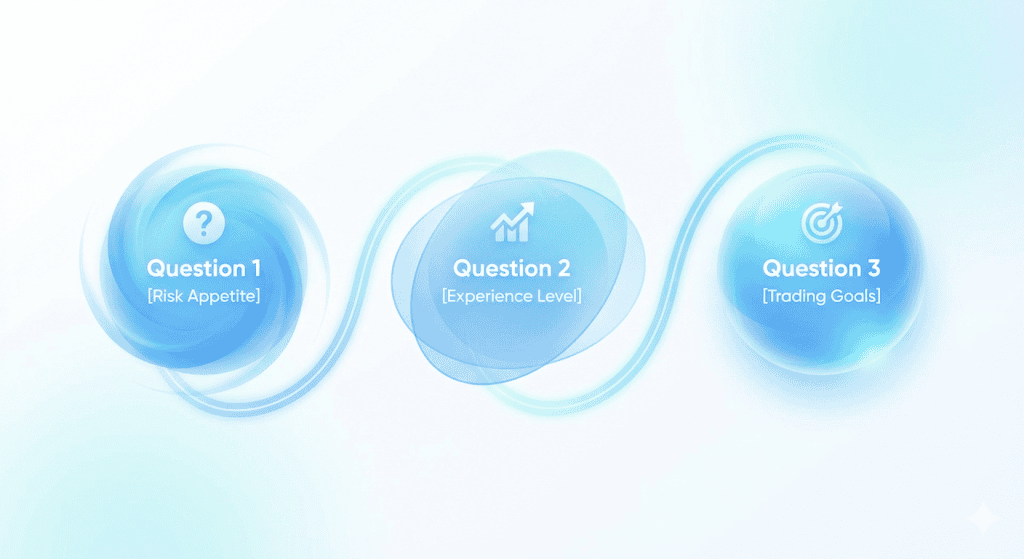 Question 1
[Risk Appetite]

Question 2
[Experience Level]

Question 3
[Trading Goals]